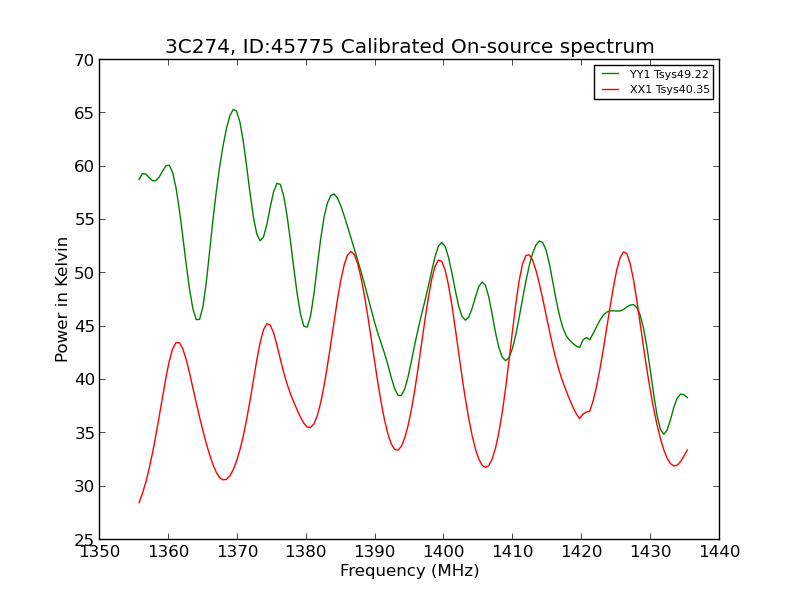 3C274, ID:45775 Calibrated On-source spectrum

YY1 Tsys49.22
XX1 Tsys40.35

Power in Kelvin

70
65
60
55
50
45
40
35
30
25

1350 1360 1370 1380 1390 1400 1410 1420 1430 1440

Frequency (MHz)